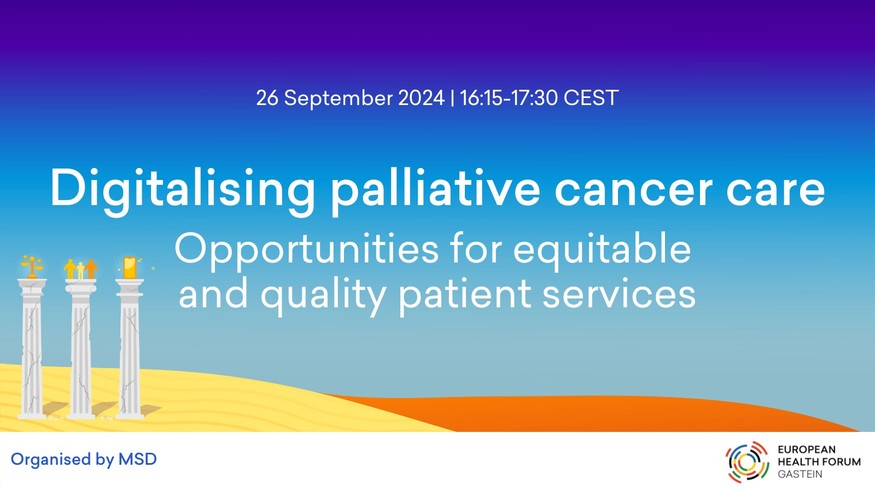 26 September 2024 | 16:15-17:30 CEST

Digitalising palliative cancer care

Opportunities for equitable and quality patient services

Organised by MSD

EUROPEAN HEALTH FORUM GASTEIN